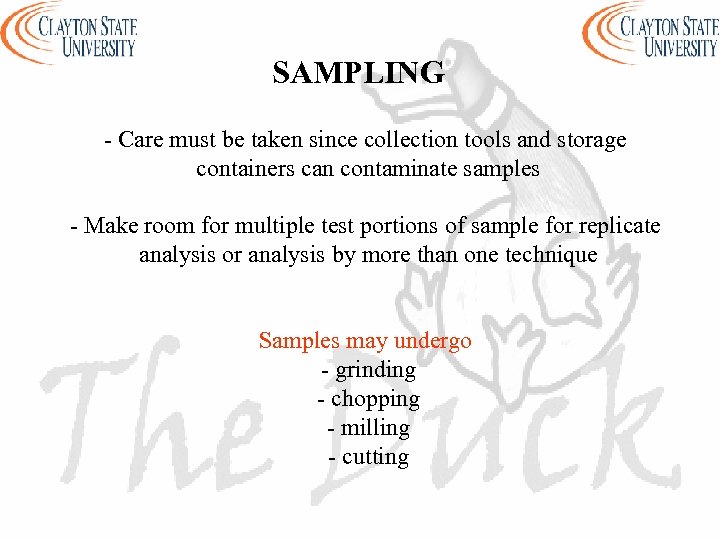 CLAYTON STATE UNIVERSITY

CLAYTON STATE UNIVERSITY

SAMPLING

- Care must be taken since collection tools and storage containers can contaminate samples

- Make room for multiple test portions of sample for replicate analysis or analysis by more than one technique

Samples may undergo
- grinding
- chopping
- milling
- cutting

The Duck